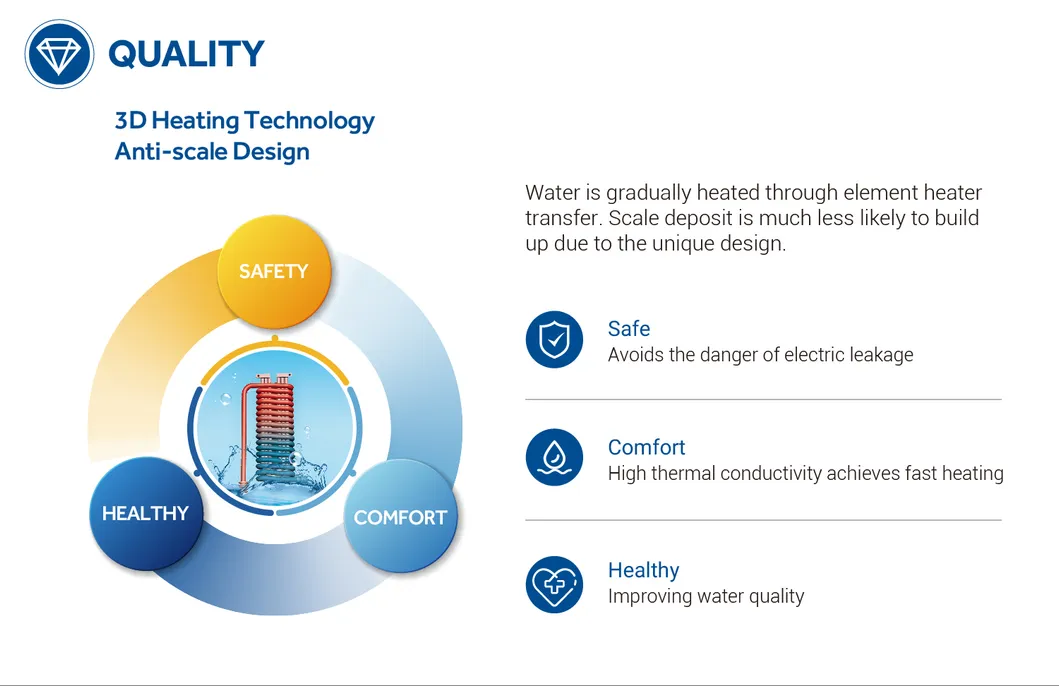 QUALITY

3D Heating Technology
Anti-scale Design

SAFETY

HEALTHY

COMFORT

Water is gradually heated through element heater transfer. Scale deposit is much less likely to build up due to the unique design.

Safe
Avoids the danger of electric leakage

Comfort
High thermal conductivity achieves fast heating

Healthy
Improving water quality